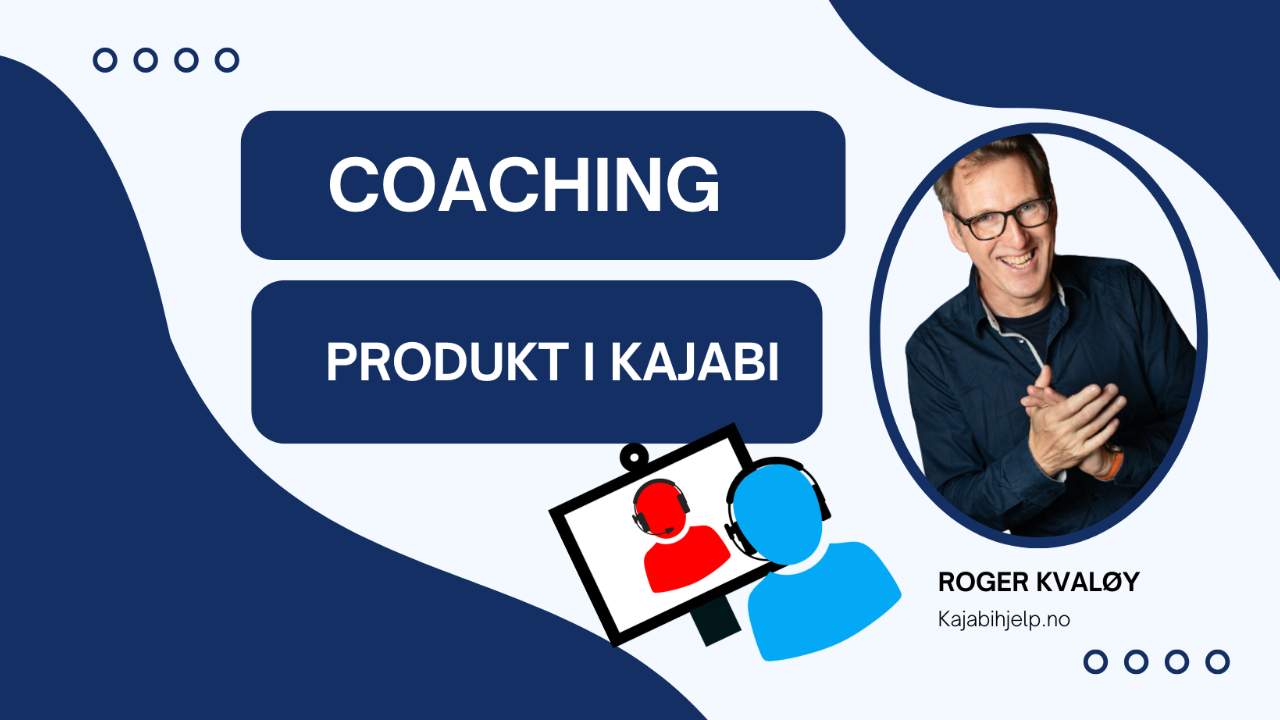 COACHING

PRODUKT I KAJABI

ROGER KVALØY

Kajabihjelp.no